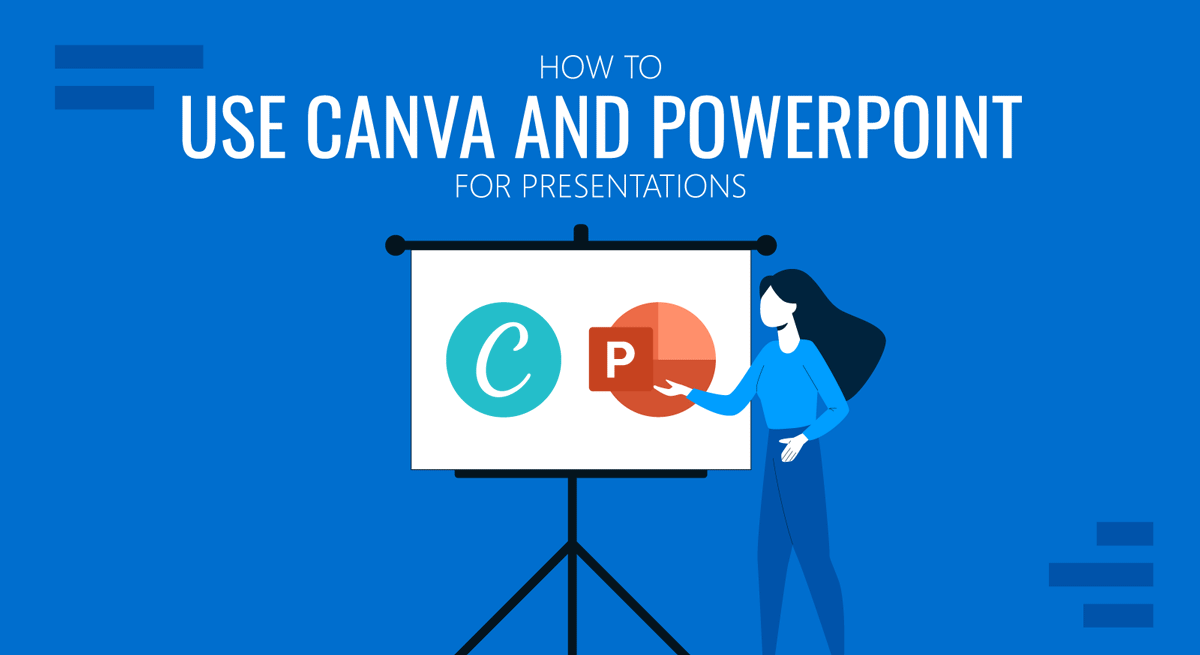 HOW TO
USE CANVA AND POWERPOINT
FOR PRESENTATIONS

C

P